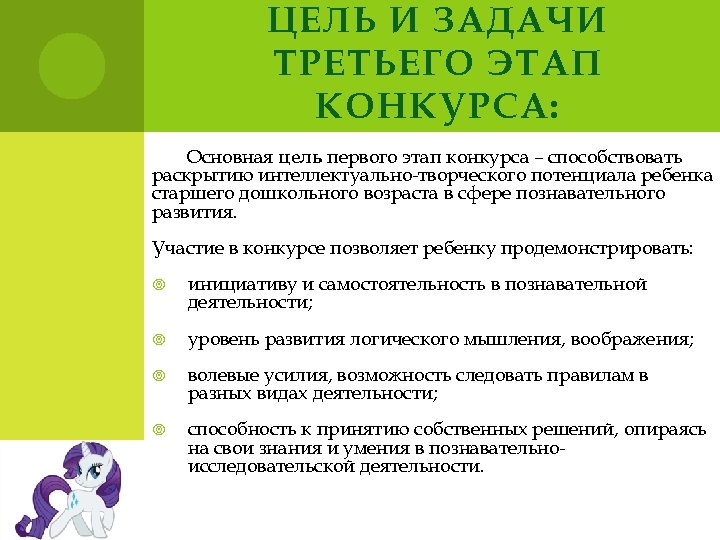 ЦЕЛЬ И ЗАДАЧИ ТРЕТЬЕГО ЭТАП КОНКУРСА:

Основная цель первого этап конкурса – способствовать раскрытию интеллектуально-творческого потенциала ребенка старшего дошкольного возраста в сфере познавательного развития.

Участие в конкурсе позволяет ребенку продемонстрировать:

инициативу и самостоятельность в познавательной деятельности;

уровень развития логического мышления, воображения;

волевые усилия, возможность следовать правилам в разных видах деятельности;

способность к принятию собственных решений, опираясь на свои знания и умения в познавательно-исследовательской деятельности.